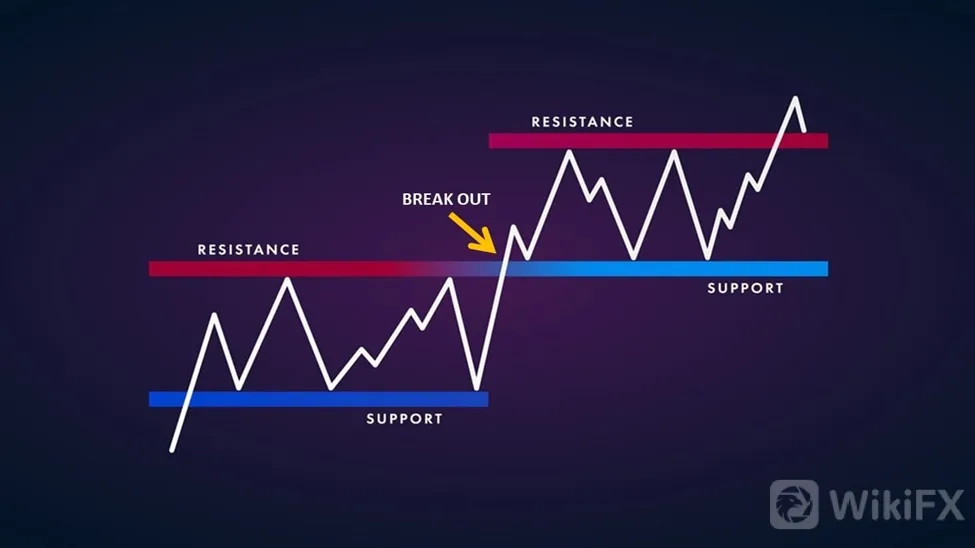 RESISTANCE

BREAK OUT

RESISTANCE

SUPPORT

SUPPORT

WikiFX